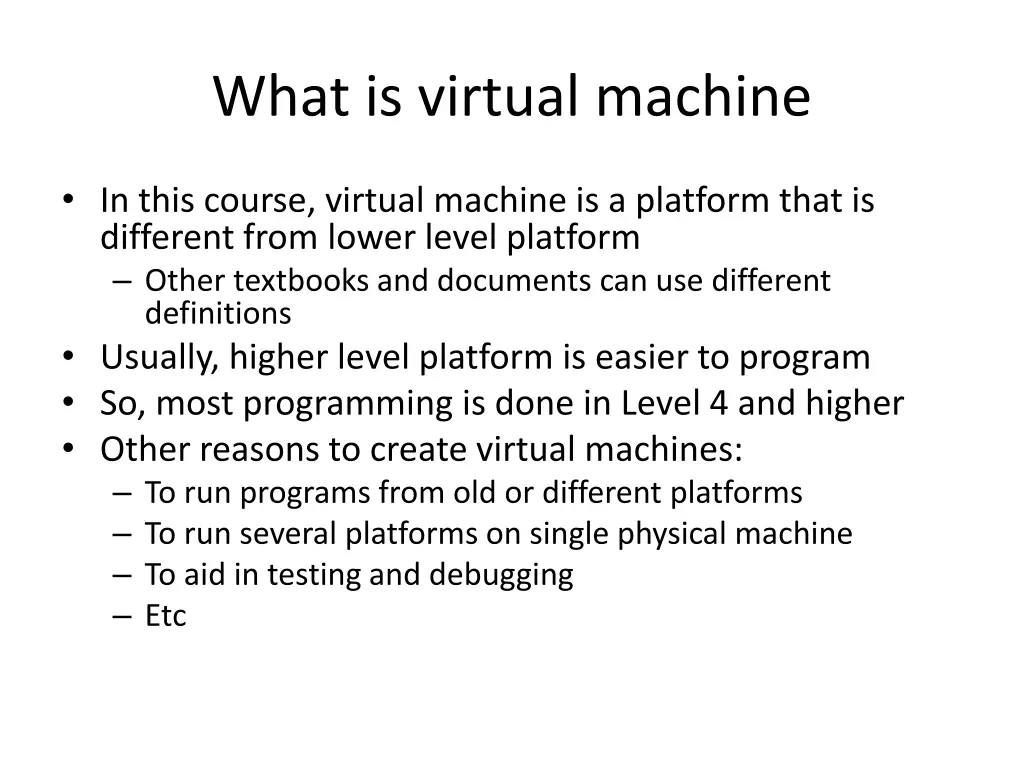 What is virtual machine

• In this course, virtual machine is a platform that is different from lower level platform
  – Other textbooks and documents can use different definitions
• Usually, higher level platform is easier to program
• So, most programming is done in Level 4 and higher
• Other reasons to create virtual machines:
  – To run programs from old or different platforms
  – To run several platforms on single physical machine
  – To aid in testing and debugging
  – Etc